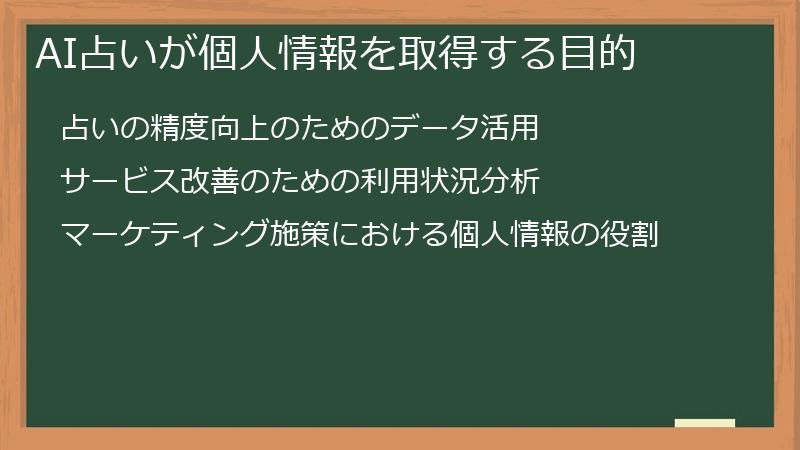 AI占いが個人情報を取得する目的

占いの精度向上のためのデータ活用

サービス改善のための利用状況分析

マーケティング施策における個人情報の役割